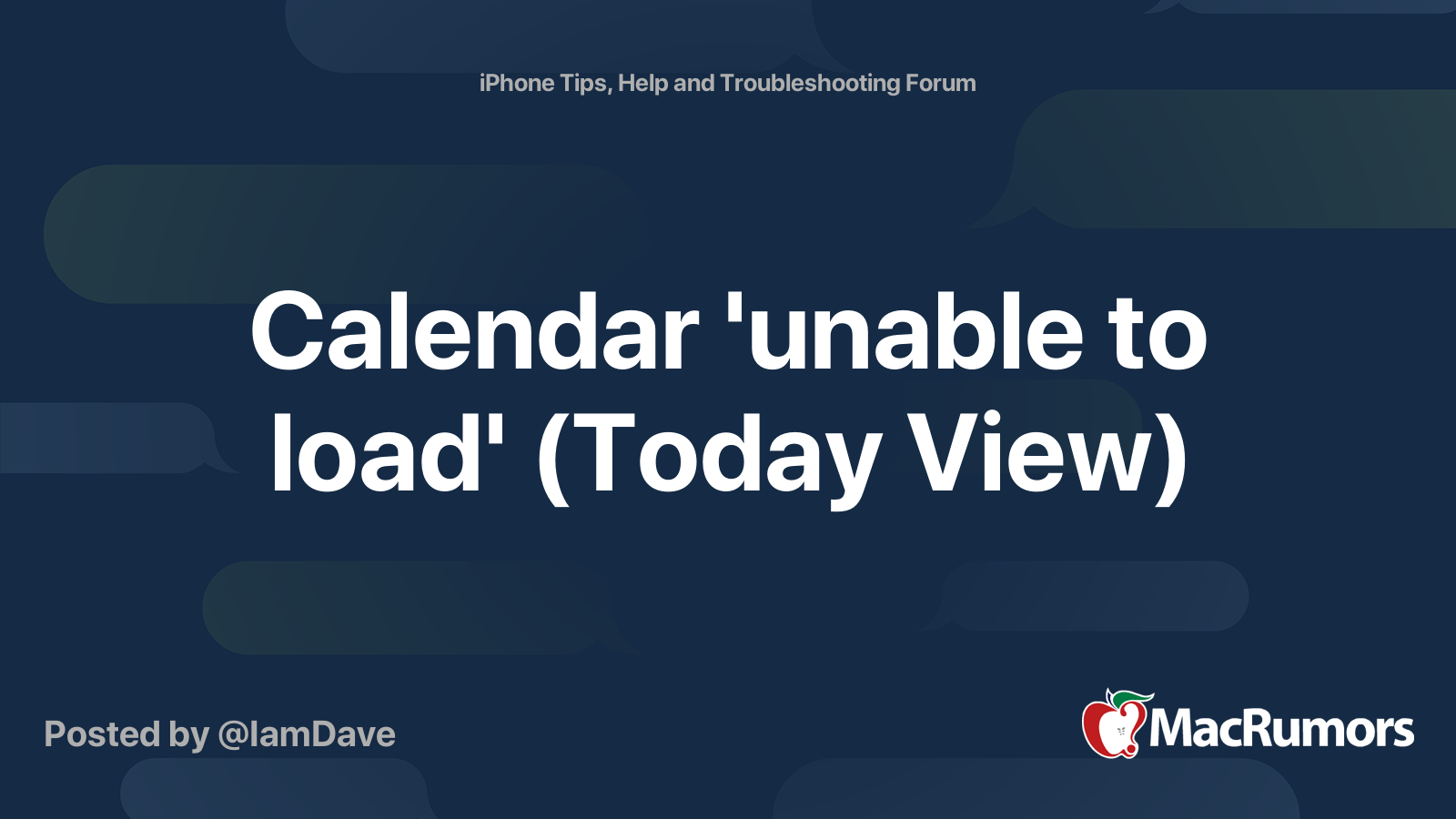 iPhone Tips, Help and Troubleshooting Forum

Calendar 'unable to load' (Today View)

Posted by @IamDave

MacRumors